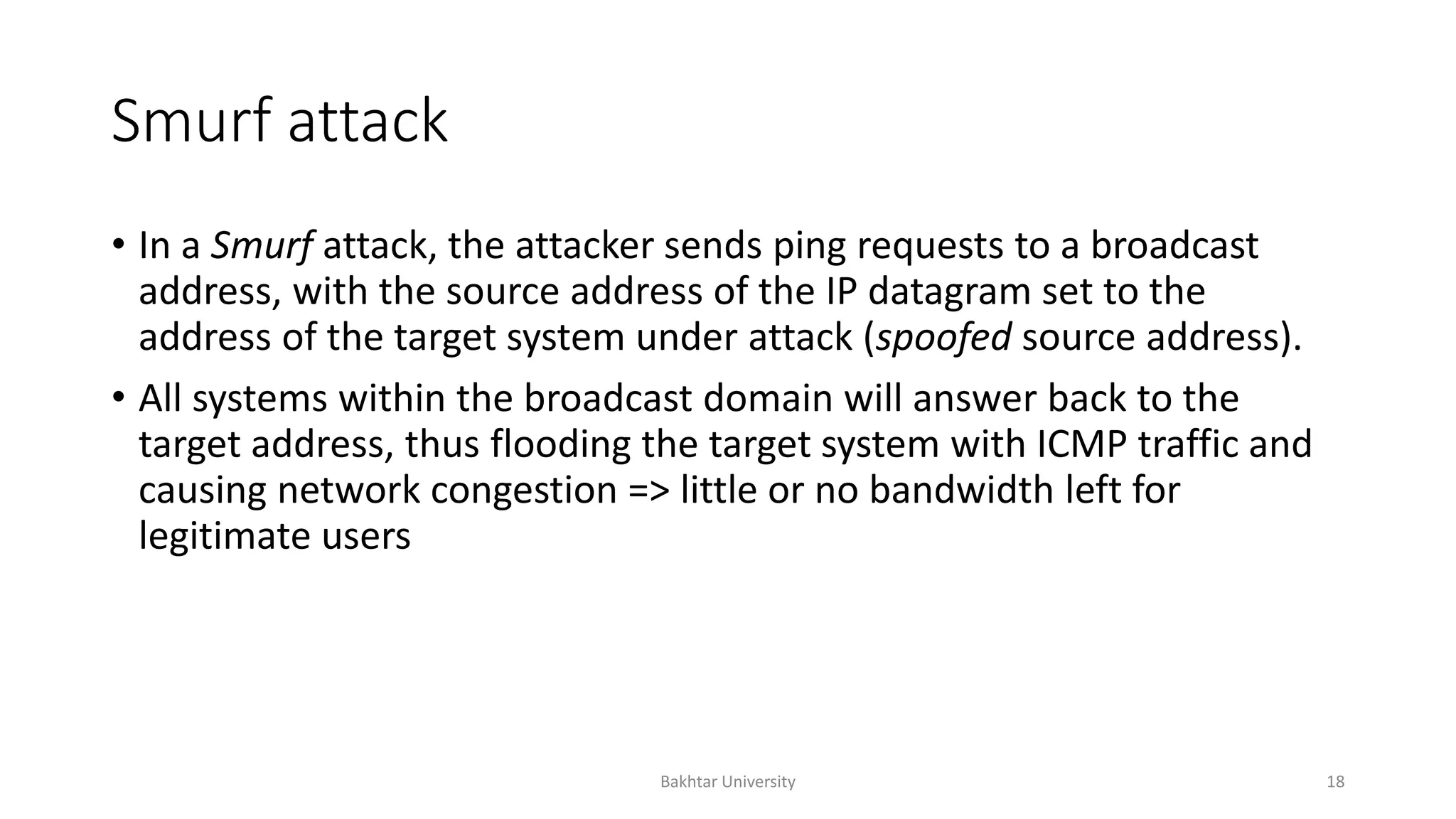 Smurf attack

• In a Smurf attack, the attacker sends ping requests to a broadcast address, with the source address of the IP datagram set to the address of the target system under attack (spoofed source address).

• All systems within the broadcast domain will answer back to the target address, thus flooding the target system with ICMP traffic and causing network congestion => little or no bandwidth left for legitimate users

Bakhtar University

18